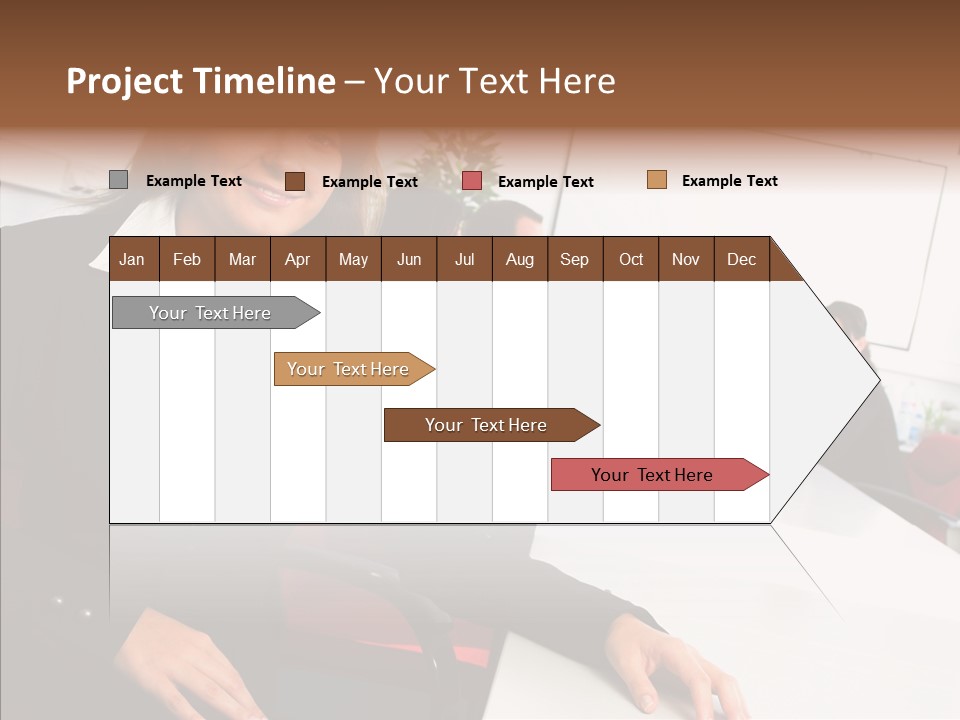 Project Timeline – Your Text Here

Example Text Example Text Example Text Example Text

| Jan | Feb | Mar | Apr | May | Jun | Jul | Aug | Sep | Oct | Nov | Dec |
|---|---|---|---|---|---|---|---|---|---|---|---|

Your Text Here

Your Text Here

Your Text Here

Your Text Here